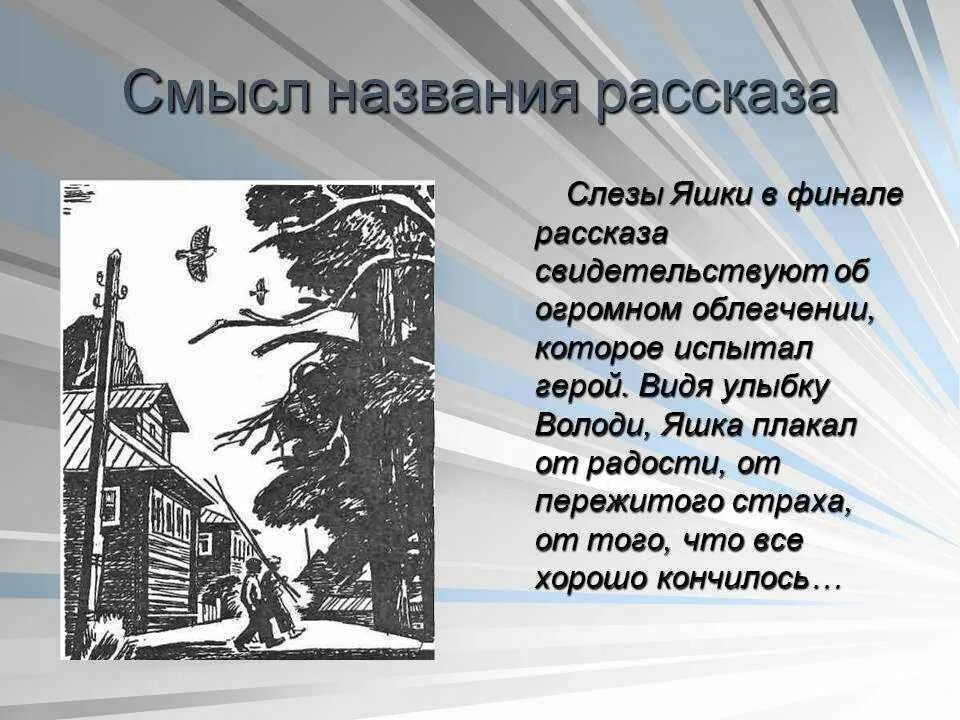 Смысл названия рассказа

Слезы Яшки в финале рассказа свидетельствуют об огромном облегчении, которое испытал герой. Видя улыбку Володи, Яшка плакал от радости, от пережитого страха, от того, что все хорошо кончилось…